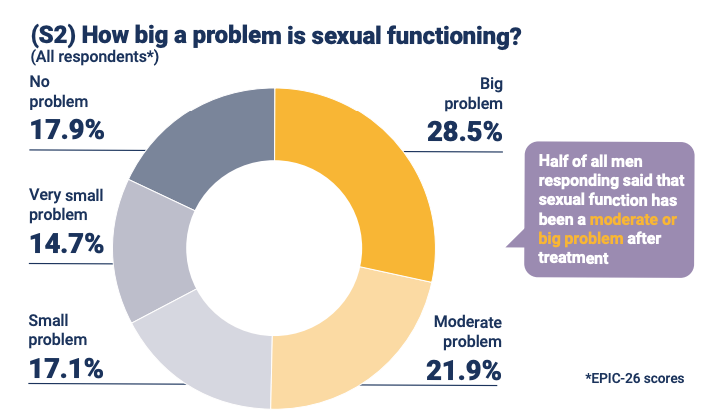 (S2) How big a problem is sexual functioning?
(All respondents*)

No problem
17.9%

Very small problem
14.7%

Small problem
17.1%

Big problem
28.5%

Moderate problem
21.9%

Half of all men responding said that sexual function has been a moderate or big problem after treatment

*EPIC-26 scores